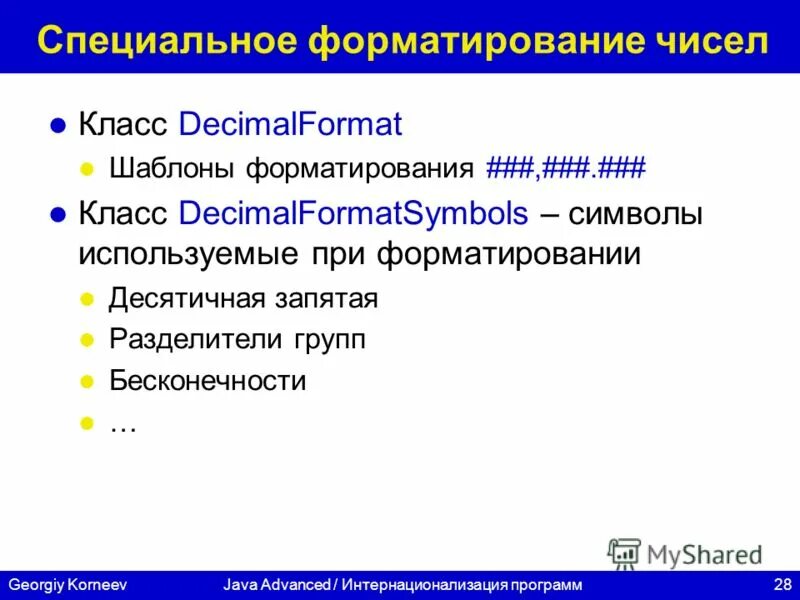 Специальное форматирование чисел

- Класс DecimalFormat
  - Шаблоны форматирования ###,###.###
- Класс DecimalFormatSymbols – символы используемые при форматировании
  - Десятичная запятая
  - Разделители групп
  - Бесконечности
  - …

MyShared

Georgiy Korneev Java Advanced / Интернационализация программ 28